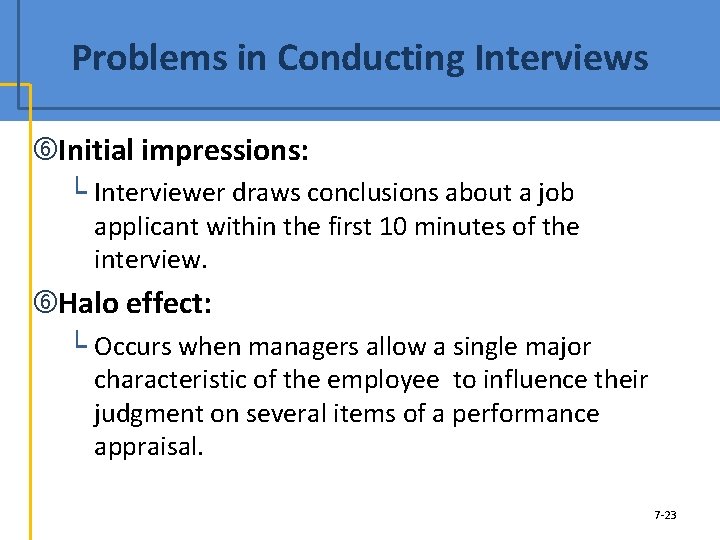 Problems in Conducting Interviews

⑥Initial impressions:

└ Interviewer draws conclusions about a job applicant within the first 10 minutes of the interview.

⑥Halo effect:

└ Occurs when managers allow a single major characteristic of the employee to influence their judgment on several items of a performance appraisal.

7-23